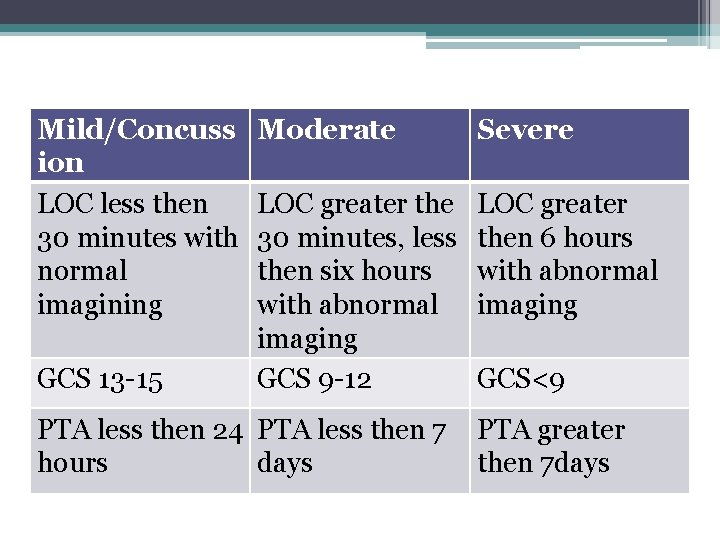 | Mild/Concussion | Moderate | Severe |
|---|---|---|
| LOC less then 30 minutes with normal imagining | LOC greater the 30 minutes, less then six hours with abnormal imaging | LOC greater then 6 hours with abnormal imaging |
| GCS 13-15 | GCS 9-12 | GCS<9 |
| PTA less then 24 hours | PTA less then 7 days | PTA greater then 7days |